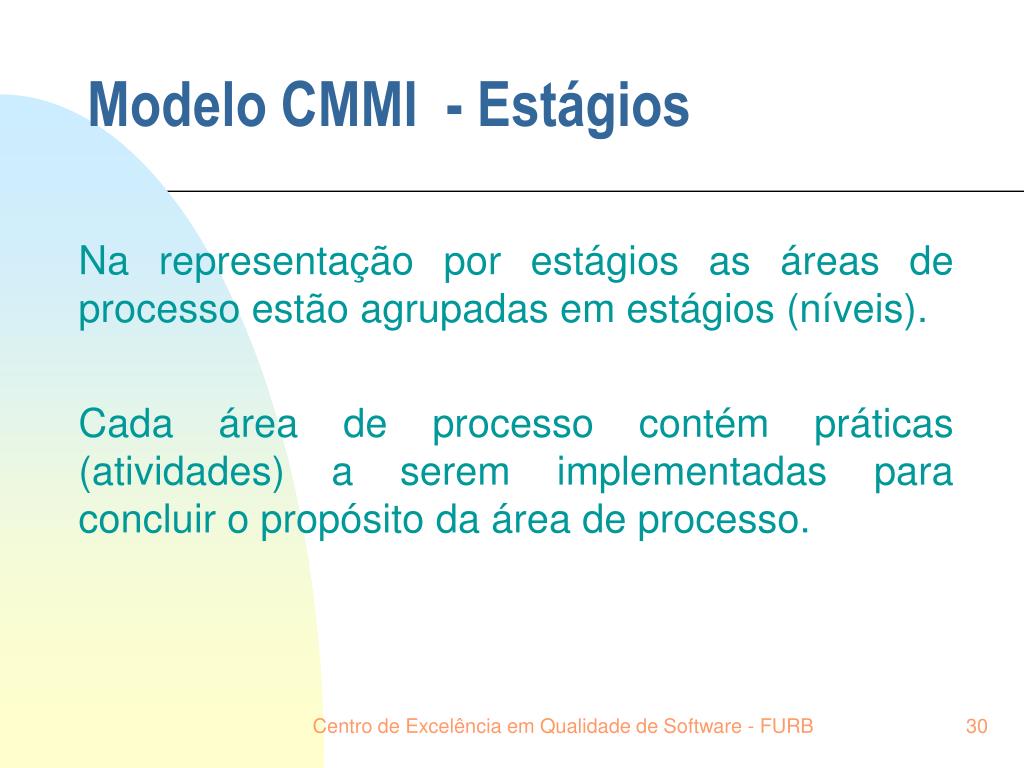 Modelo CMMI - Estágios

Na representação por estágios as áreas de processo estão agrupadas em estágios (níveis).

Cada área de processo contém práticas (atividades) a serem implementadas para concluir o propósito da área de processo.

Centro de Excelência em Qualidade de Software - FURB

30